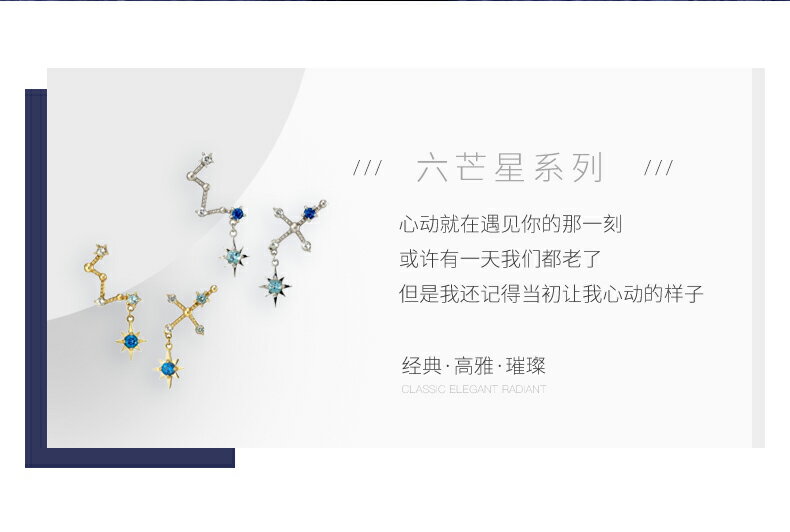 /// 六芒星系列 ///

心动就在遇见你的那一刻
或许有一天我们都老了
但是我还记得当初让我心动的样子

经典·高雅·璀璨
CLASSIC ELEGANT RADIANT